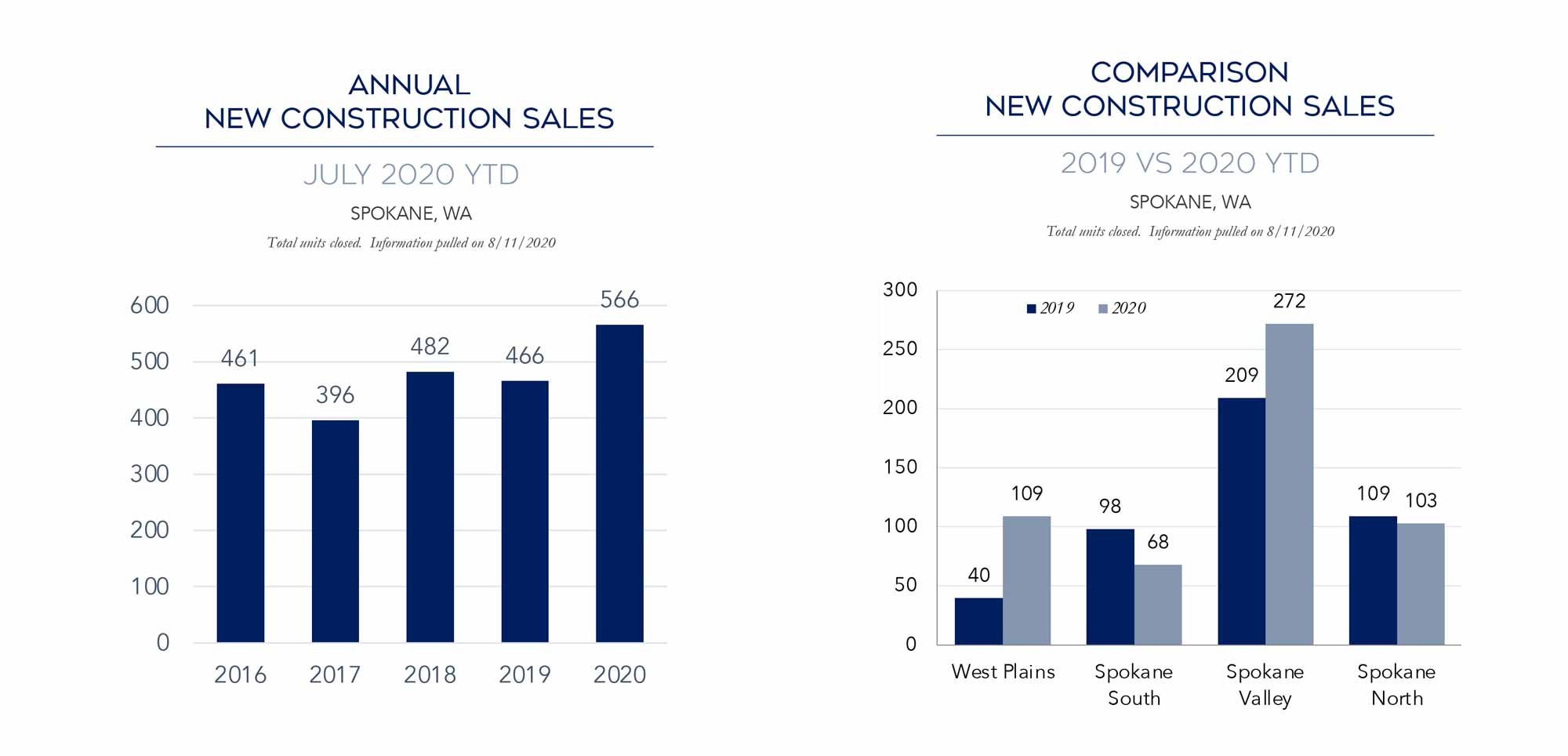 ANNUAL
NEW CONSTRUCTION SALES

JULY 2020 YTD

SPOKANE, WA

Total units closed. Information pulled on 8/11/2020

600
500
400
300
200
100
0

461
396
482
466
566

2016
2017
2018
2019
2020

COMPARISON
NEW CONSTRUCTION SALES

2019 VS 2020 YTD

SPOKANE, WA

Total units closed. Information pulled on 8/11/2020

300
250
200
150
100
50
0

2019
2020

40
109
98
68
209
272
109
103

West Plains
Spokane South
Spokane Valley
Spokane North